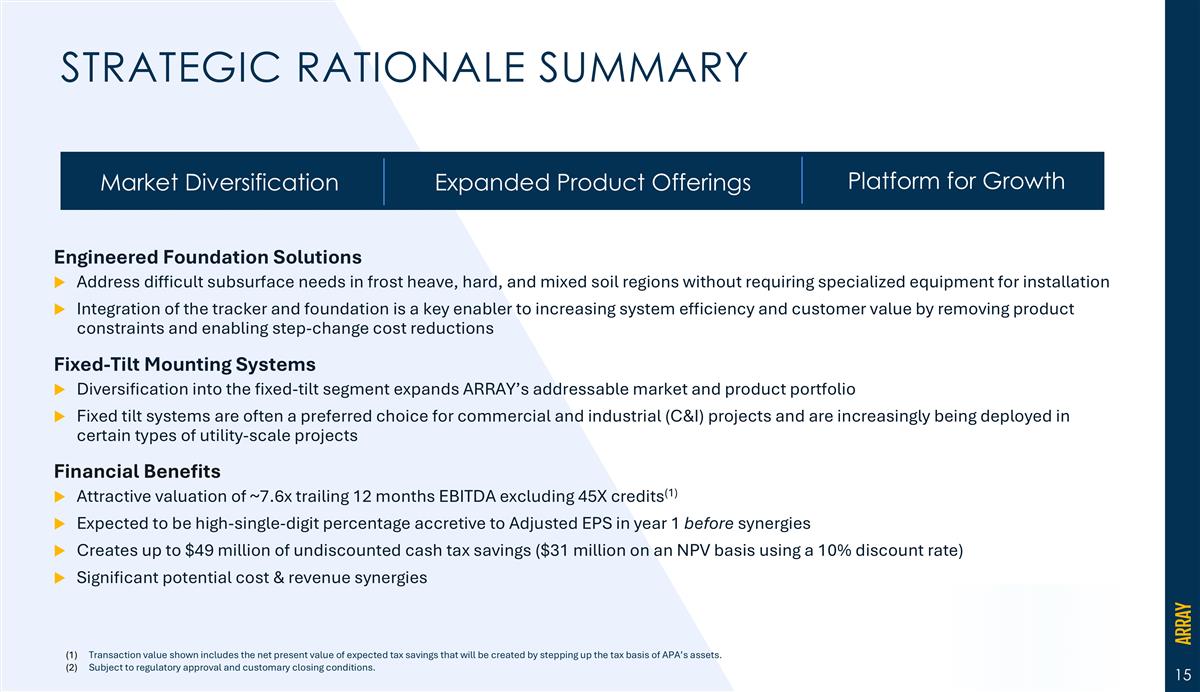 STRATEGIC RATIONALE SUMMARY

Market Diversification

Expanded Product Offerings

Platform for Growth

Engineered Foundation Solutions

▶ Address difficult subsurface needs in frost heave, hard, and mixed soil regions without requiring specialized equipment for installation

▶ Integration of the tracker and foundation is a key enabler to increasing system efficiency and customer value by removing product constraints and enabling step-change cost reductions

Fixed-Tilt Mounting Systems

▶ Diversification into the fixed-tilt segment expands ARRAY's addressable market and product portfolio

▶ Fixed tilt systems are often a preferred choice for commercial and industrial (C&I) projects and are increasingly being deployed in certain types of utility-scale projects

Financial Benefits

▶ Attractive valuation of ~7.6x trailing 12 months EBITDA excluding 45X credits$^{(1)}$

▶ Expected to be high-single-digit percentage accretive to Adjusted EPS in year 1 before synergies

▶ Creates up to $49 million of undiscounted cash tax savings ($31 million on an NPV basis using a 10% discount rate)

▶ Significant potential cost & revenue synergies

(1) Transaction value shown includes the net present value of expected tax savings that will be created by stepping up the tax basis of APA's assets.
(2) Subject to regulatory approval and customary closing conditions.

ARRAY

15